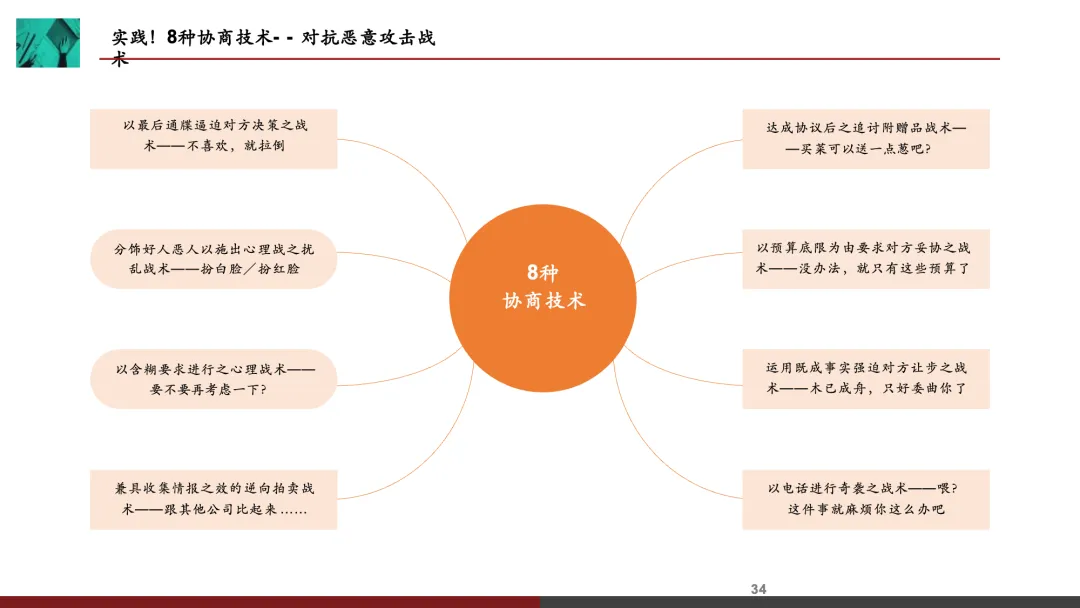 实践！8种协商技术- - 对抗恶意攻击战术

以最后通牒逼迫对方决策之战术——不喜欢，就拉倒

分饰好人恶人以施出心理战之扰乱战术——扮白脸／扮红脸

以含糊要求进行之心理战术——要不要再考虑一下？

兼具收集情报之效的逆向拍卖战术——跟其他公司比起来……

8种
协商技术

达成协议后之追讨附赠品战术——买菜可以送一点葱吧？

以预算底限为由要求对方妥协之战术——没办法，就只有这些预算了

运用既成事实强迫对方让步之战术——木已成舟，只好委曲你了

以电话进行奇袭之战术——喂？这件事就麻烦你这么办吧

34